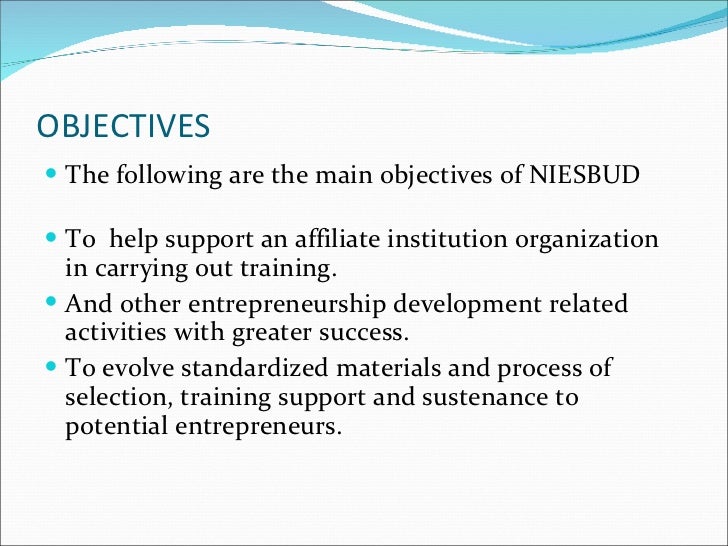 OBJECTIVES

- The following are the main objectives of NIESBUD

- To help support an affiliate institution organization in carrying out training.
- And other entrepreneurship development related activities with greater success.
- To evolve standardized materials and process of selection, training support and sustenance to potential entrepreneurs.